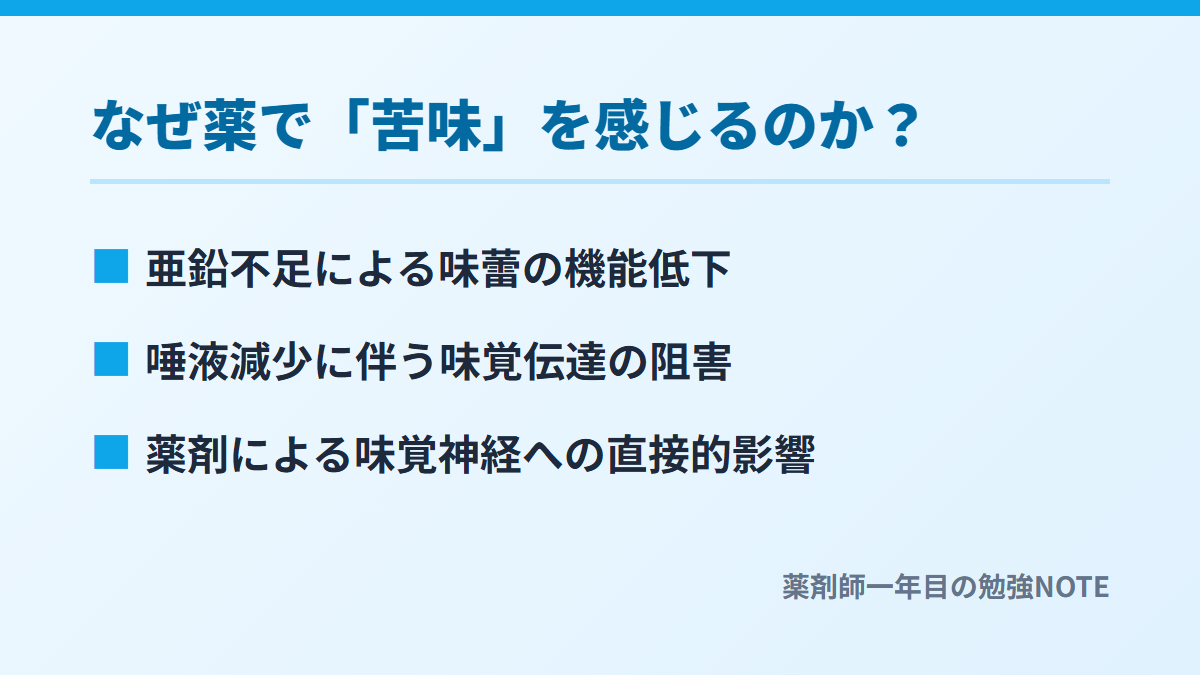 なぜ薬で「苦味」を感じるのか？

■ 亜鉛不足による味蕾の機能低下

■ 唾液減少に伴う味覚伝達の阻害

■ 薬剤による味覚神経への直接的影響

薬剤師一年目の勉強NOTE